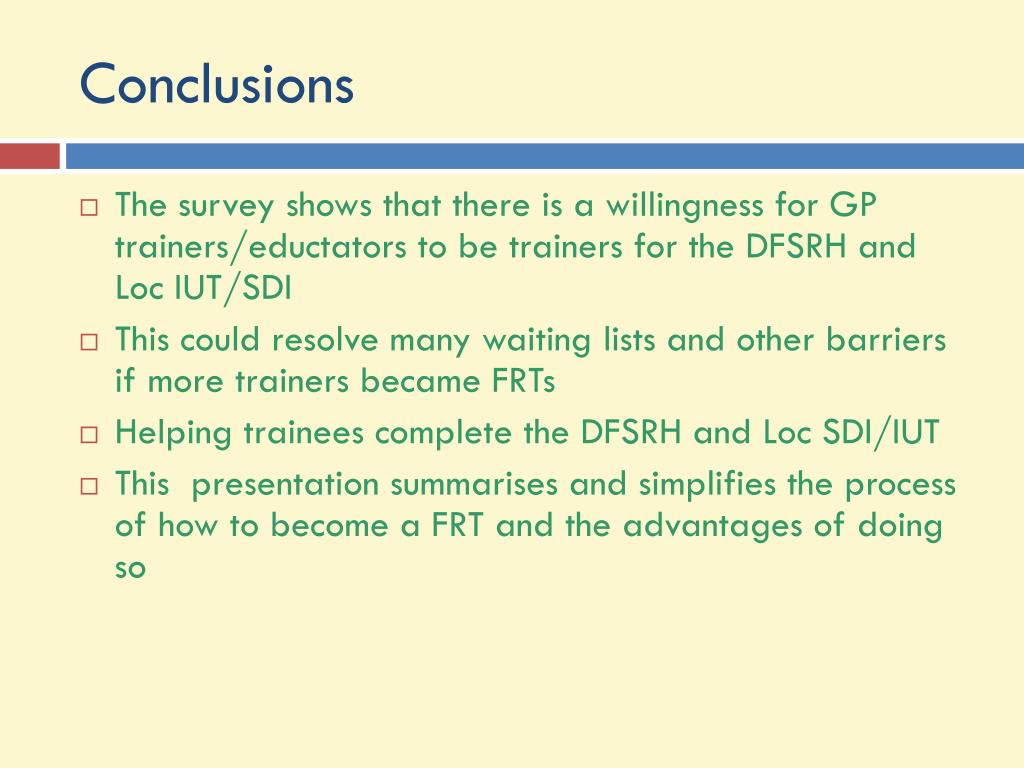 Conclusions

□ The survey shows that there is a willingness for GP trainers/eductators to be trainers for the DFSRH and Loc IUT/SDI

□ This could resolve many waiting lists and other barriers if more trainers became FRTs

□ Helping trainees complete the DFSRH and Loc SDI/IUT

□ This presentation summarises and simplifies the process of how to become a FRT and the advantages of doing so